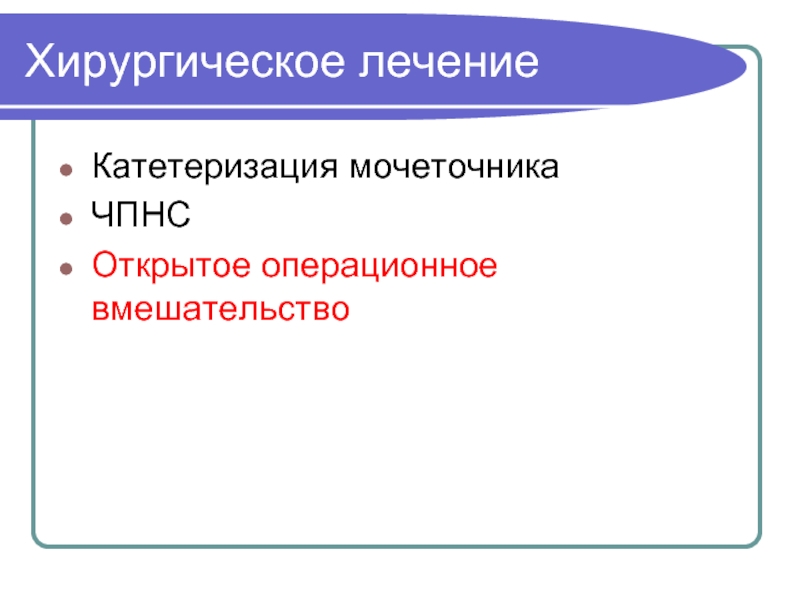 Хирургическое лечение

- Катетеризация мочеточника
- ЧПНС
- Открытое операционное вмешательство